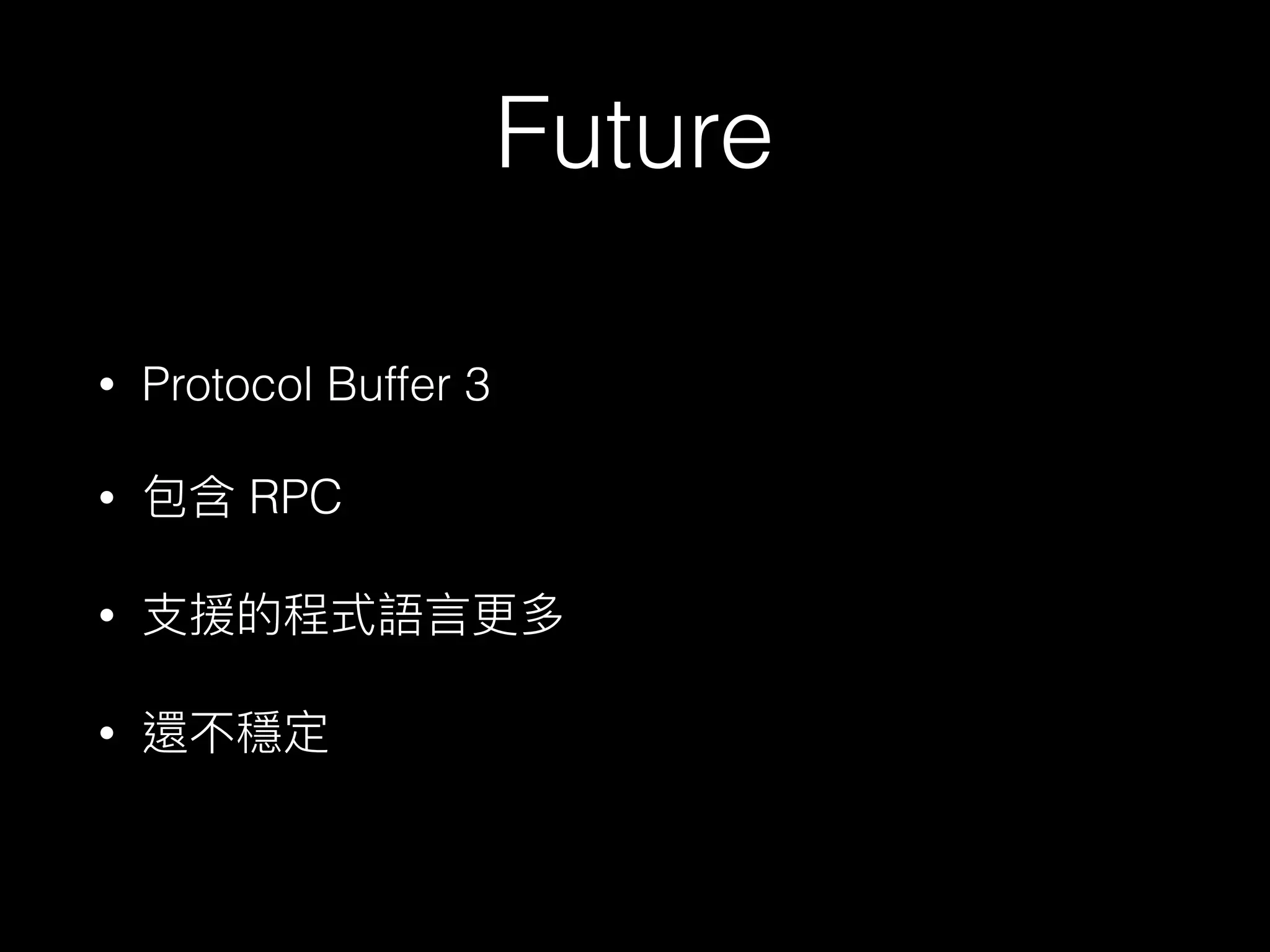 Future

• Protocol Buffer 3

• 包含 RPC

• 支援的程式語言更多

• 還不穩定